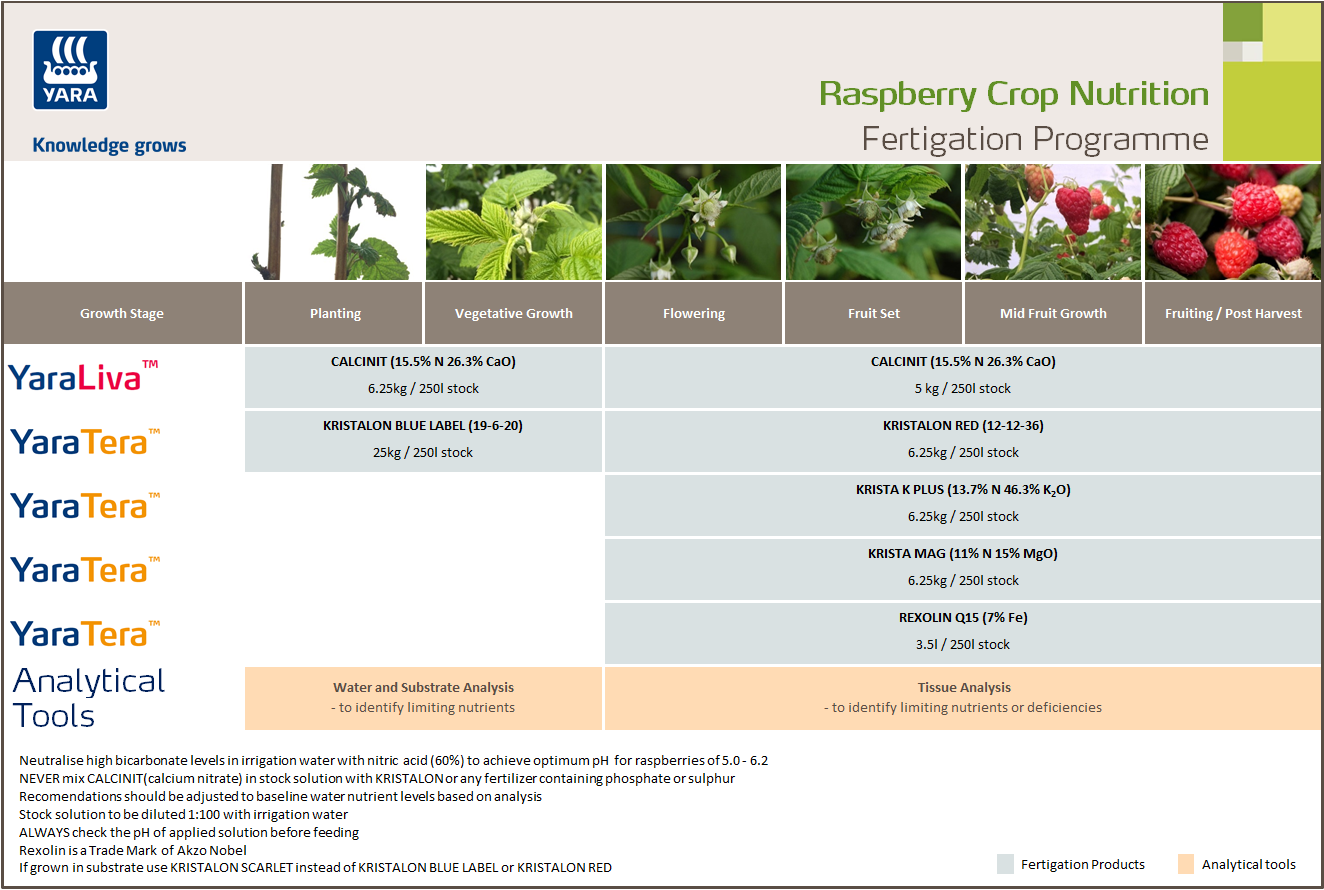 YARA

Knowledge grows

Raspberry Crop Nutrition
Fertigation Programme

| Growth Stage | Planting | Vegetative Growth | Flowering | Fruit Set | Mid Fruit Growth | Fruiting / Post Harvest |
|---|---|---|---|---|---|---|
| YaraLiva™ | CALCINIT (15.5% N 26.3% CaO) 6.25kg / 250l stock | | CALCINIT (15.5% N 26.3% CaO) 5 kg / 250l stock | | | |
| YaraTera™ | KRISTALON BLUE LABEL (19-6-20) 25kg / 250l stock | | KRISTALON RED (12-12-36) 6.25kg / 250l stock | | | |
| YaraTera™ | | | KRISTA K PLUS (13.7% N 46.3% $K_2O$) 6.25kg / 250l stock | | | |
| YaraTera™ | | | KRISTA MAG (11% N 15% MgO) 6.25kg / 250l stock | | | |
| YaraTera™ | | | REXOLIN Q15 (7% Fe) 3.5l / 250l stock | | | |
| Analytical Tools | Water and Substrate Analysis - to identify limiting nutrients | | Tissue Analysis - to identify limiting nutrients or deficiencies | | | |

Neutralise high bicarbonate levels in irrigation water with nitric acid (60%) to achieve optimum pH for raspberries of 5.0 - 6.2
NEVER mix CALCINIT(calcium nitrate) in stock solution with KRISTALON or any fertilizer containing phosphate or sulphur
Recomendations should be adjusted to baseline water nutrient levels based on analysis
Stock solution to be diluted 1:100 with irrigation water
ALWAYS check the pH of applied solution before feeding
Rexolin is a Trade Mark of Akzo Nobel
If grown in substrate use KRISTALON SCARLET instead of KRISTALON BLUE LABEL or KRISTALON RED

Fertigation Products
Analytical tools